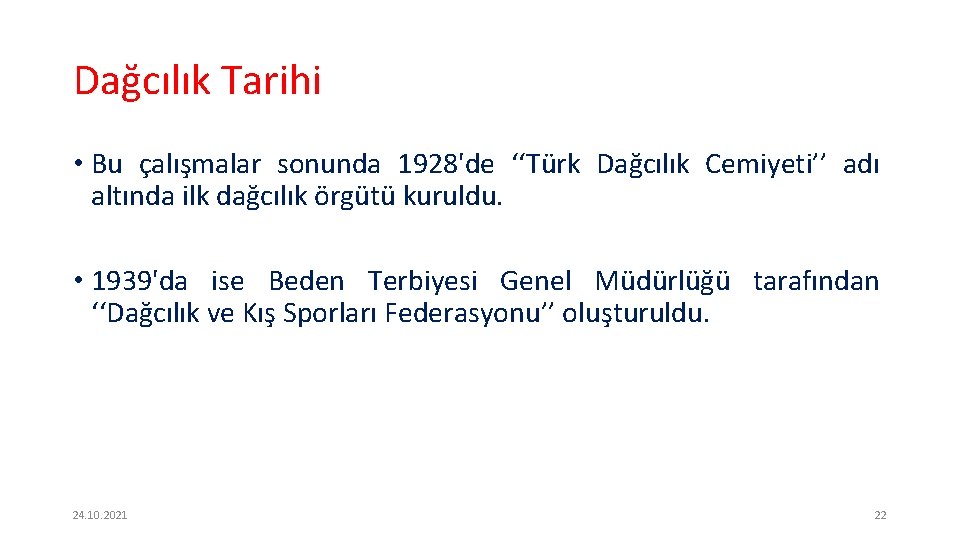 Dağcılık Tarihi

• Bu çalışmalar sonunda 1928'de ‘‘Türk Dağcılık Cemiyeti’’ adı altında ilk dağcılık örgütü kuruldu.

• 1939'da ise Beden Terbiyesi Genel Müdürlüğü tarafından ‘‘Dağcılık ve Kış Sporları Federasyonu’’ oluşturuldu.

24.10.2021

22